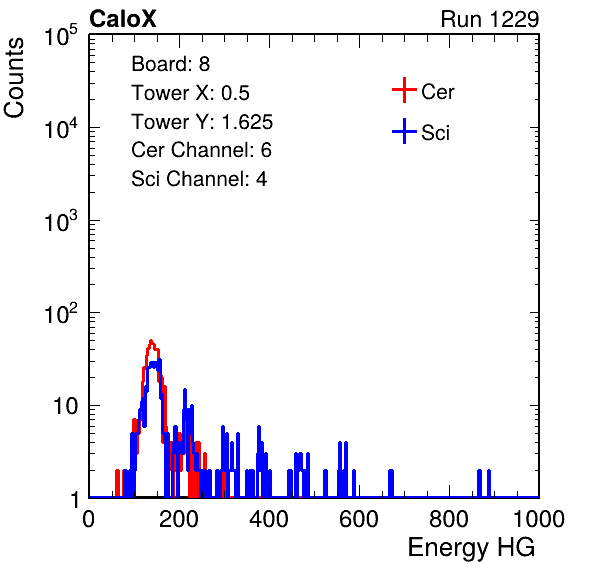 CaloX

Run 1229

Counts

$10^5$

$10^4$

$10^3$

$10^2$

10

1

Board: 8
Tower X: 0.5
Tower Y: 1.625
Cer Channel: 6
Sci Channel: 4

Cer

Sci

0 200 400 600 800 1000

Energy HG